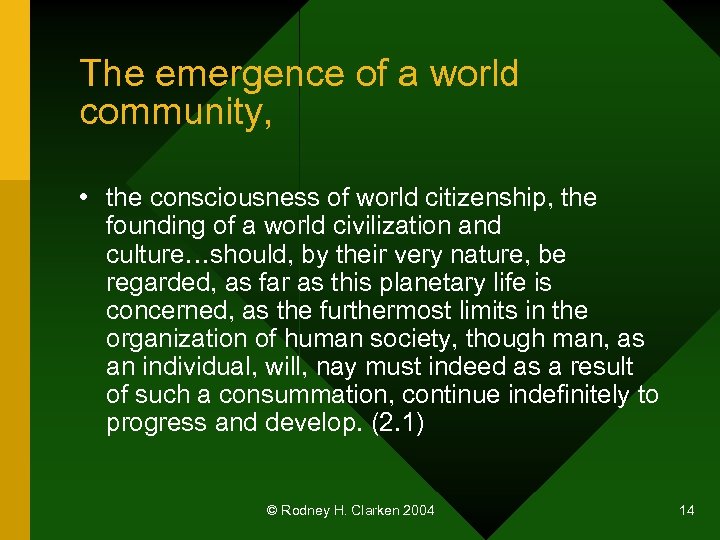 The emergence of a world community,

• the consciousness of world citizenship, the founding of a world civilization and culture…should, by their very nature, be regarded, as far as this planetary life is concerned, as the furthermost limits in the organization of human society, though man, as an individual, will, nay must indeed as a result of such a consummation, continue indefinitely to progress and develop. (2.1)

© Rodney H. Clarken 2004

14